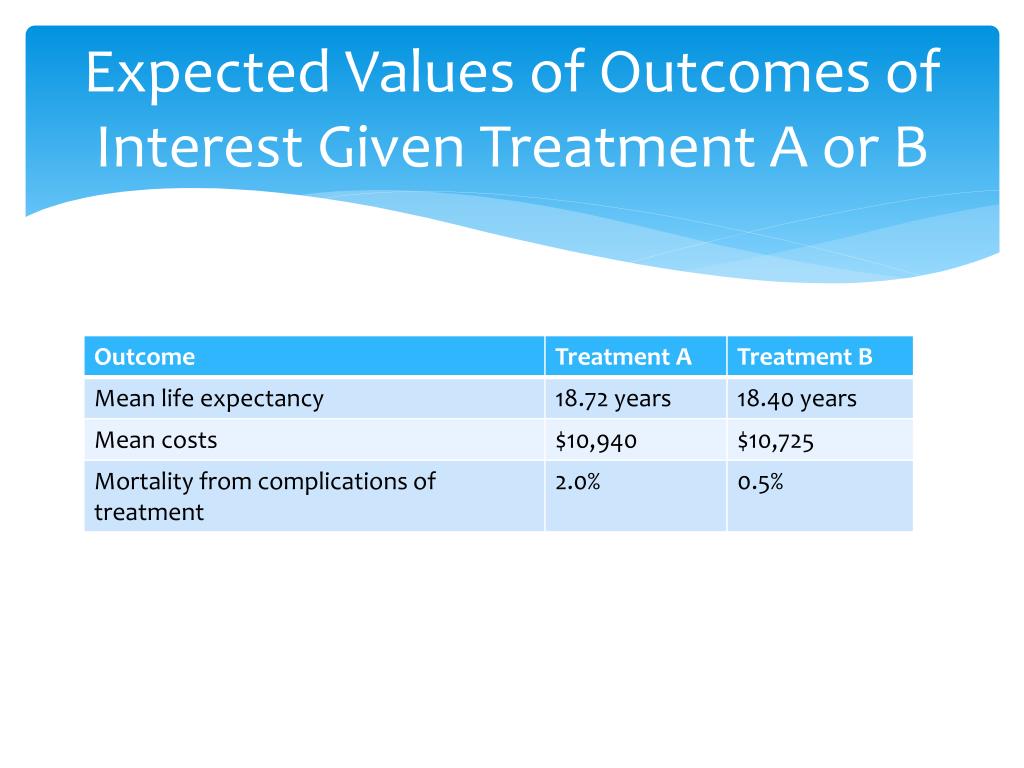 Expected Values of Outcomes of Interest Given Treatment A or B

| Outcome | Treatment A | Treatment B |
|---|---|---|
| Mean life expectancy | 18.72 years | 18.40 years |
| Mean costs | \$10,940 | \$10,725 |
| Mortality from complications of treatment | 2.0% | 0.5% |